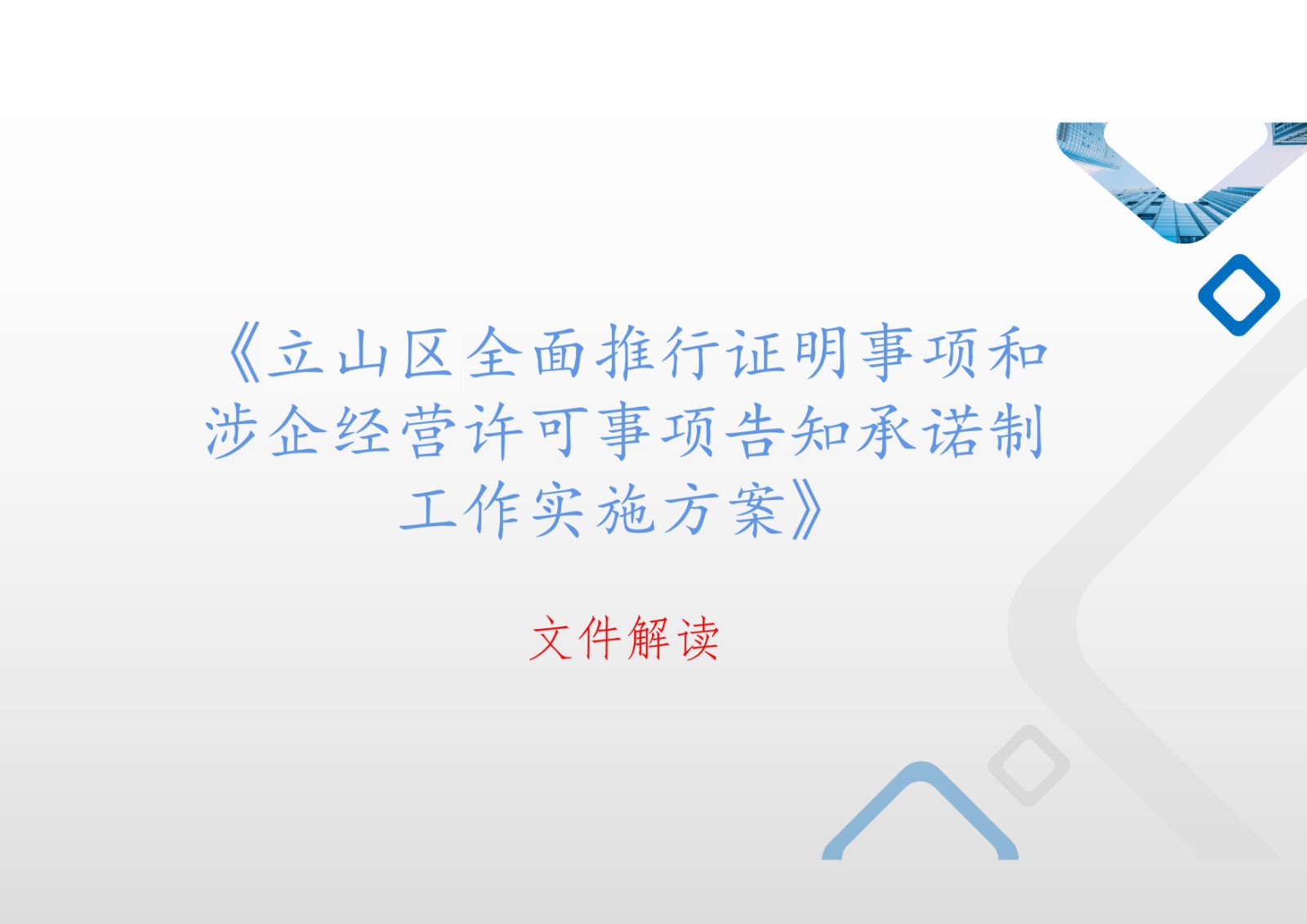 《立山区全面推行证明事项和涉企经营许可事项告知承诺制工作实施方案》

文件解读